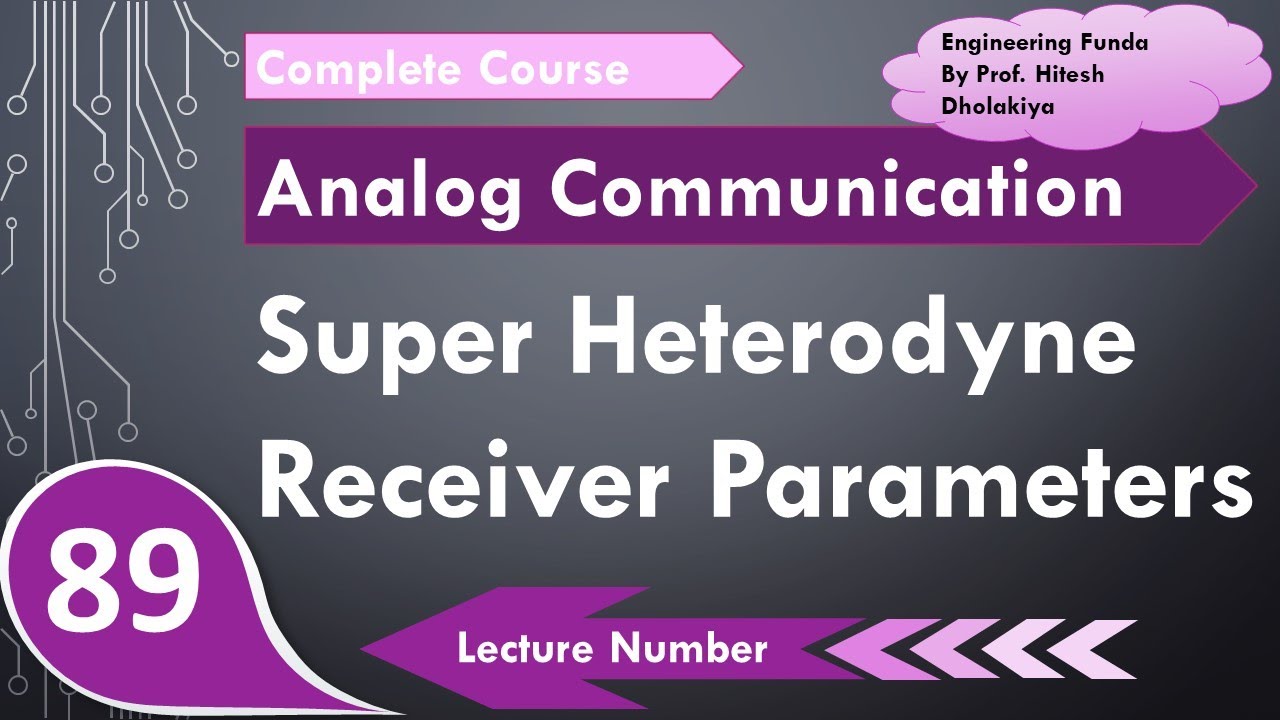 Complete Course

Engineering Funda
By Prof. Hitesh Dholakiya

Analog Communication

Super Heterodyne Receiver Parameters

89

Lecture Number